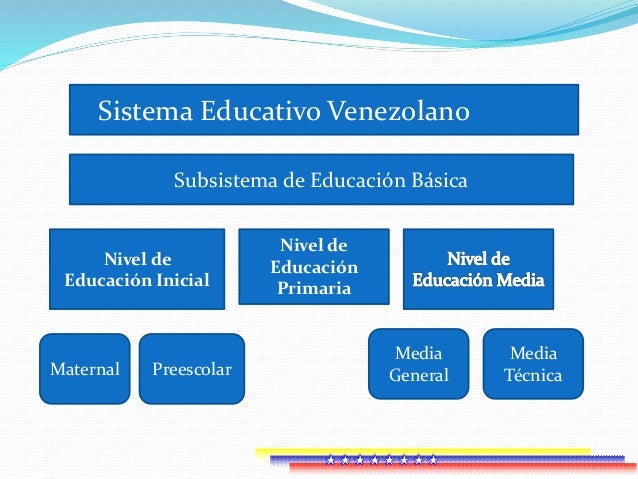 Sistema Educativo Venezolano

Subsistema de Educación Básica

Nivel de Educación Inicial

Nivel de Educación Primaria

Nivel de Educación Media

Maternal

Preescolar

Media General

Media Técnica